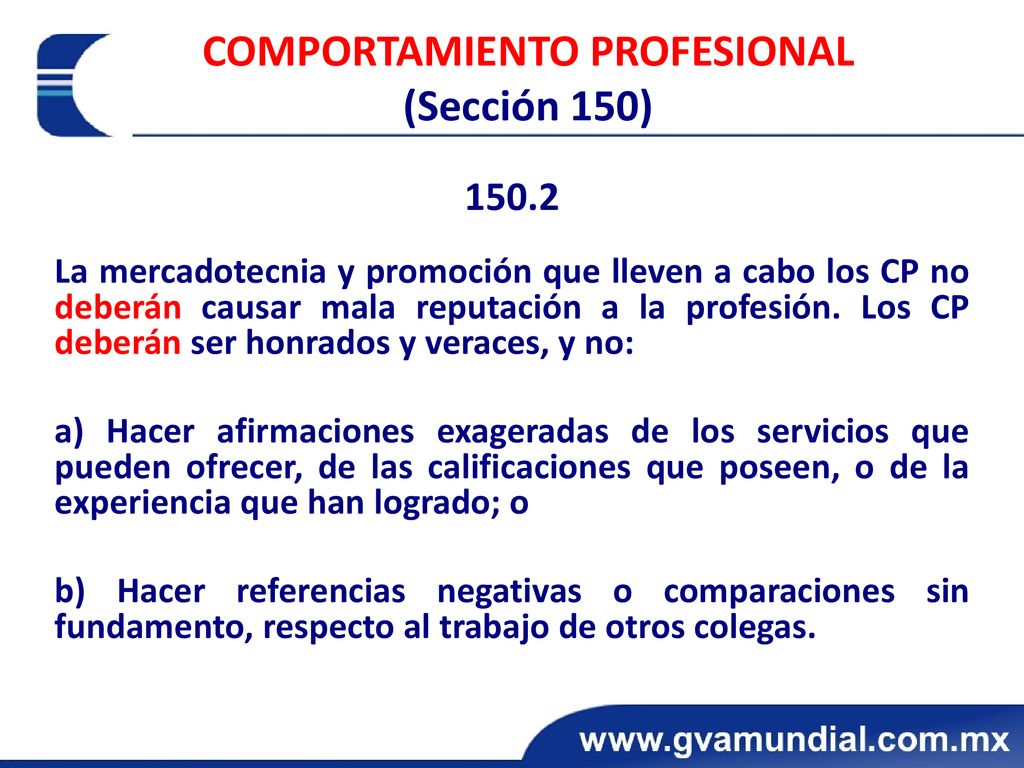 COMPORTAMIENTO PROFESIONAL
(Sección 150)

150.2

La mercadotecnia y promoción que lleven a cabo los CP no deberán causar mala reputación a la profesión. Los CP deberán ser honrados y veraces, y no:

a) Hacer afirmaciones exageradas de los servicios que pueden ofrecer, de las calificaciones que poseen, o de la experiencia que han logrado; o

b) Hacer referencias negativas o comparaciones sin fundamento, respecto al trabajo de otros colegas.

www.gvamundial.com.mx